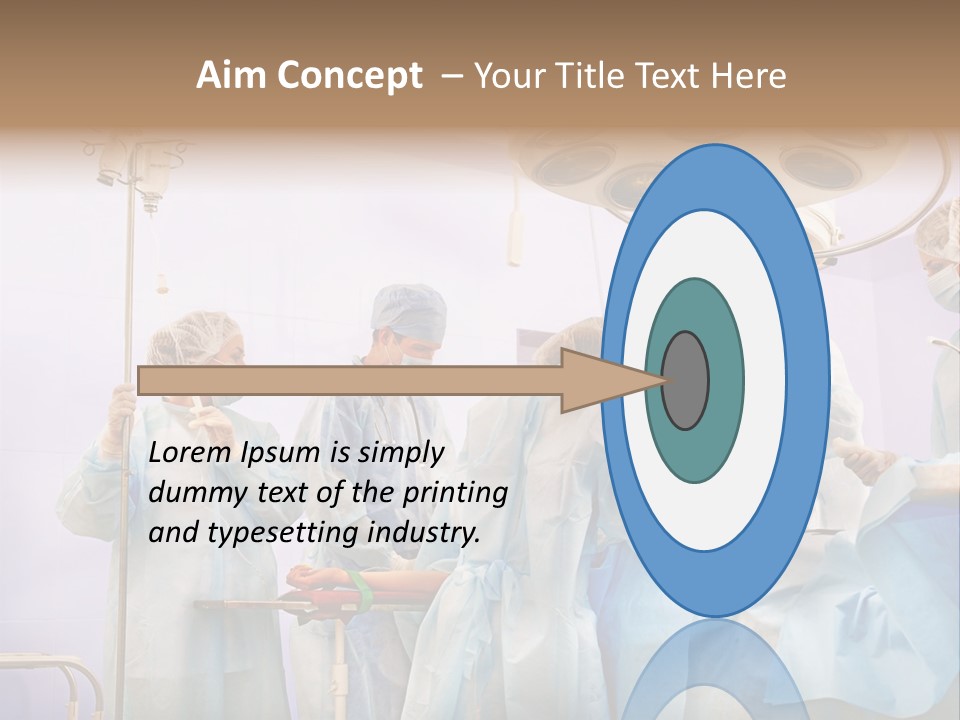 Aim Concept – Your Title Text Here

Lorem Ipsum is simply dummy text of the printing and typesetting industry.